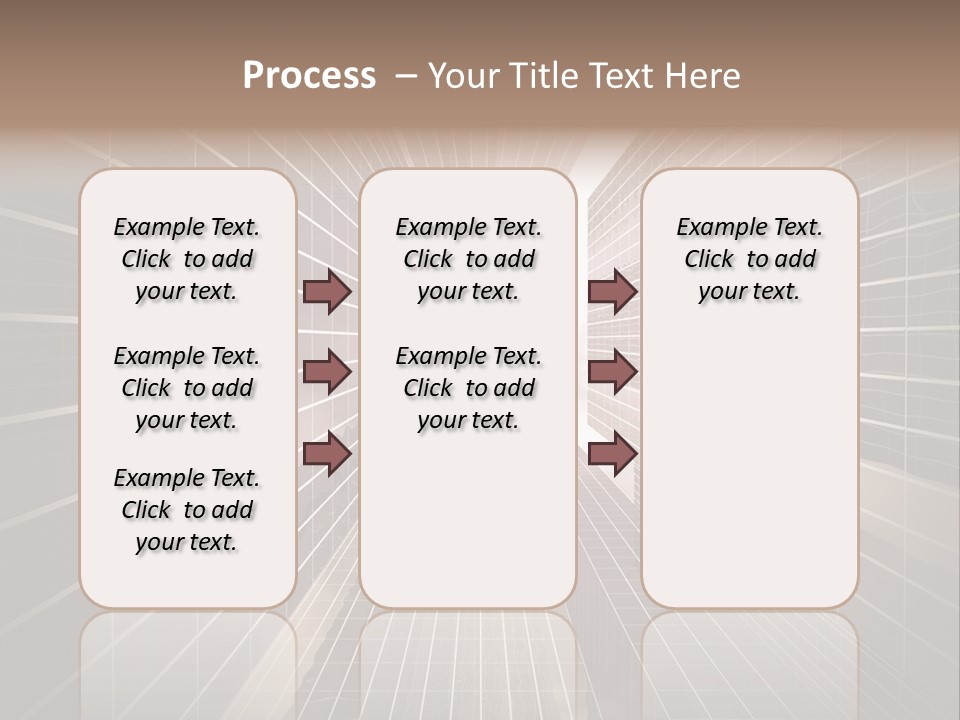 Process – Your Title Text Here

Example Text. Click to add your text.

Example Text. Click to add your text.

Example Text. Click to add your text.

Example Text. Click to add your text.

Example Text. Click to add your text.

Example Text. Click to add your text.